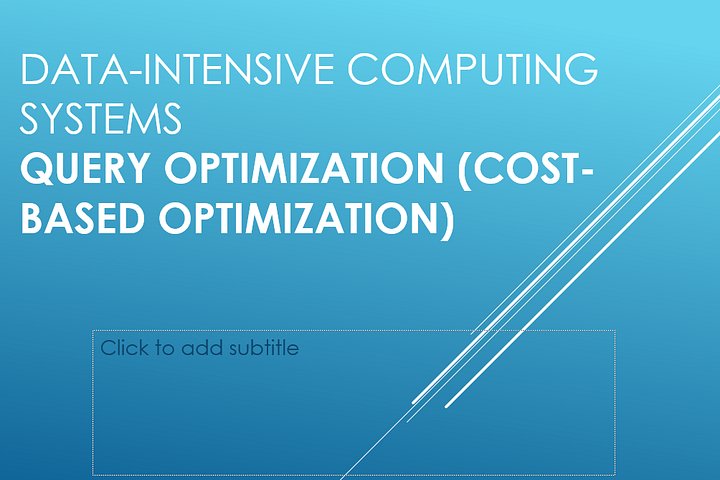 DATA-INTENSIVE COMPUTING SYSTEMS
QUERY OPTIMIZATION (COST-BASED OPTIMIZATION)

Click to add subtitle